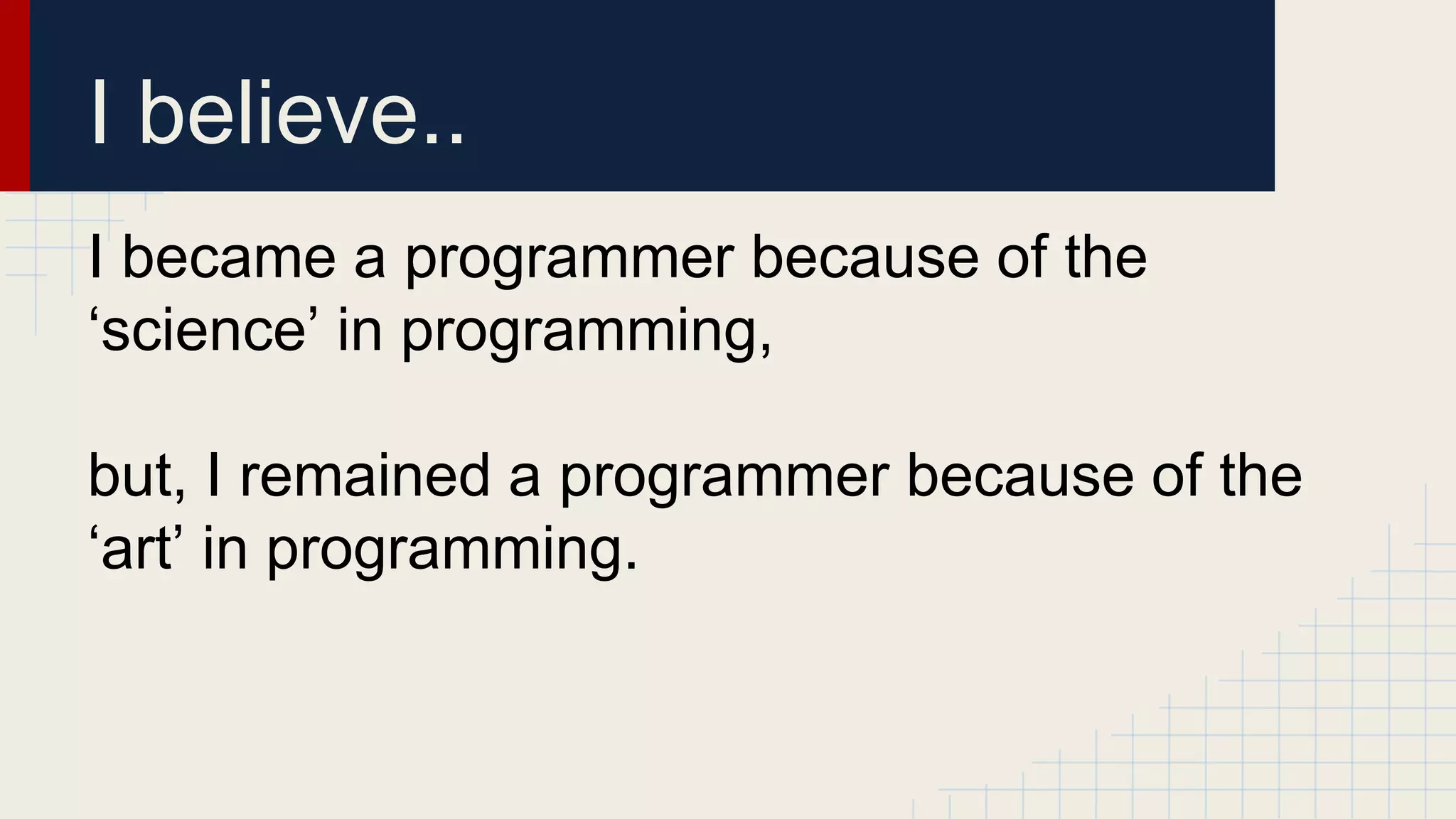 I believe..

I became a programmer because of the ‘science’ in programming,

but, I remained a programmer because of the ‘art’ in programming.